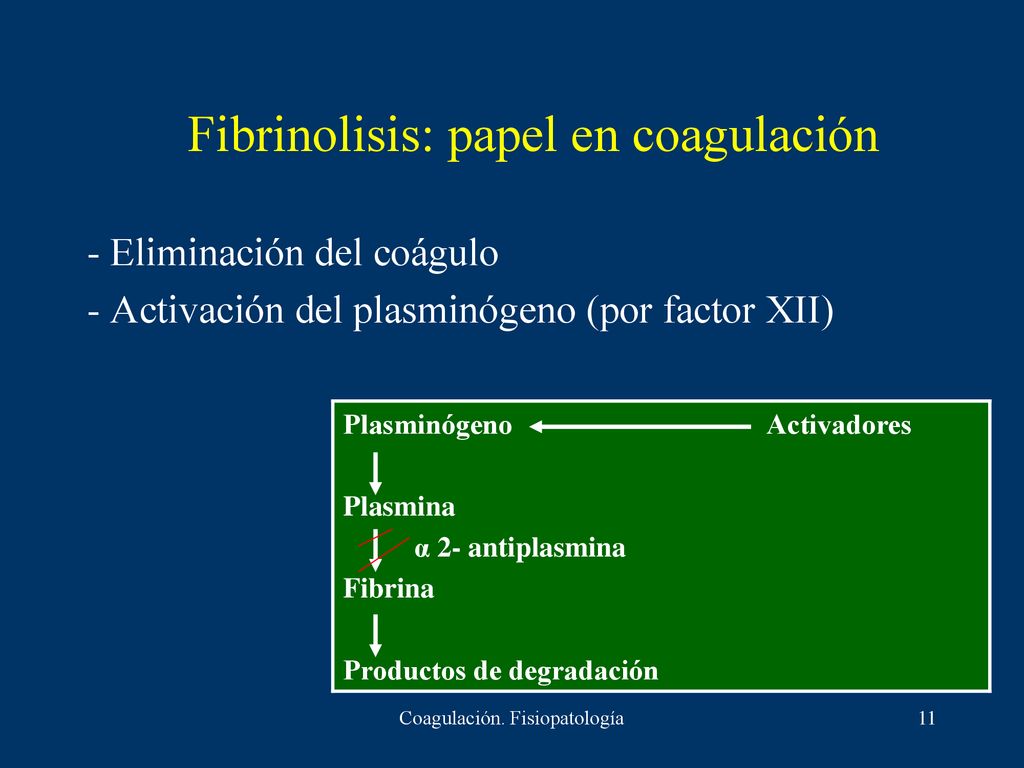 Fibrinolisis: papel en coagulación

- Eliminación del coágulo
- Activación del plasminógeno (por factor XII)

Plasminógeno Activadores

Plasmina

α 2- antiplasmina

Fibrina

Productos de degradación

Coagulación. Fisiopatología

11